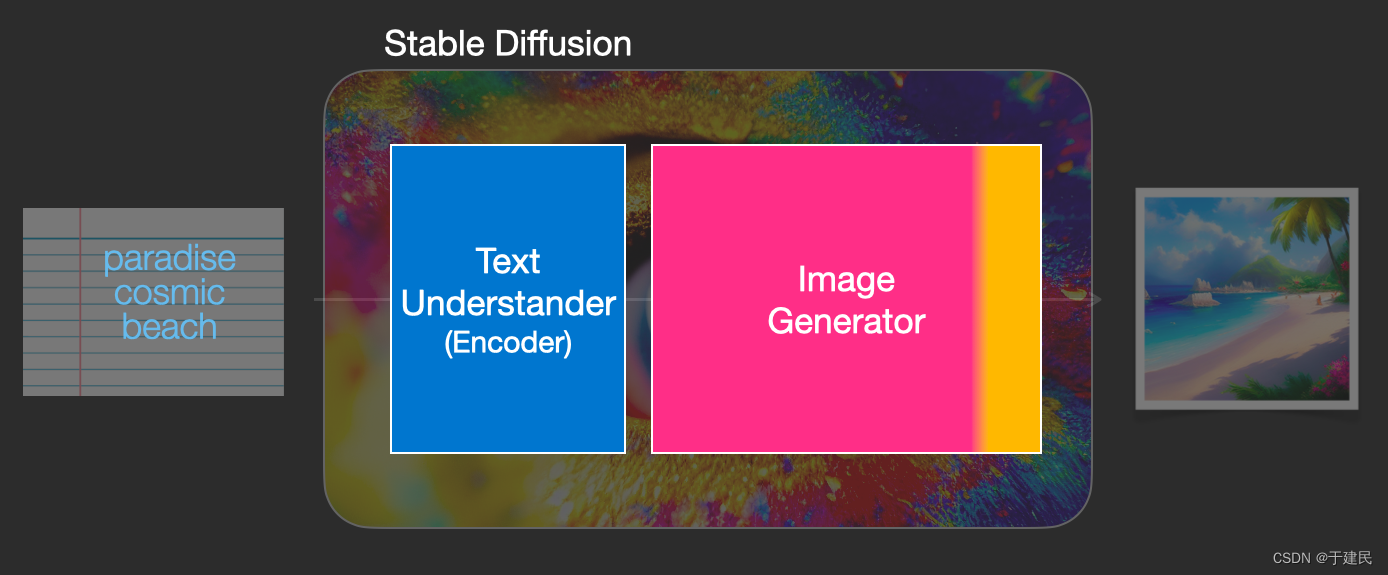 Stable Diffusion

paradise cosmic beach

Text Understander (Encoder)

Image Generator

CSDN @于建民